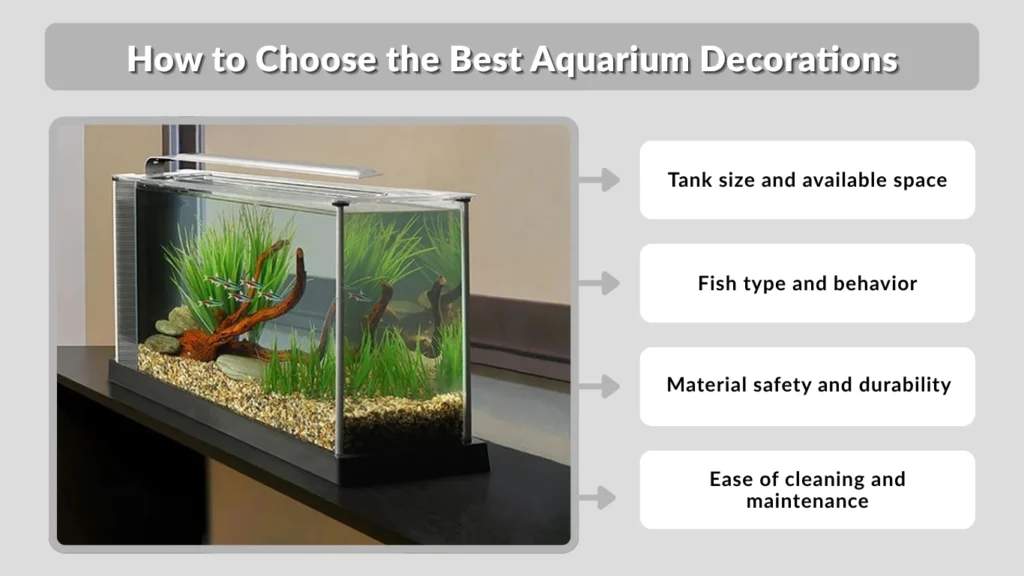 How to Choose the Best Aquarium Decorations

Tank size and available space

Fish type and behavior

Material safety and durability

Ease of cleaning and maintenance